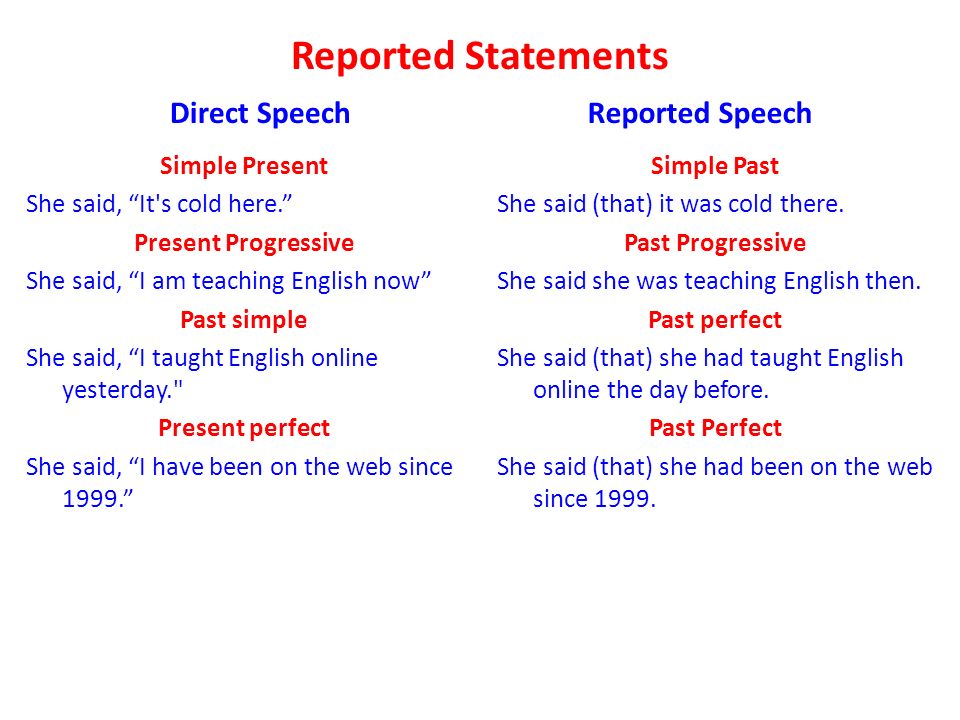 Reported Statements

Direct Speech

Simple Present

She said, “It's cold here.”

Present Progressive

She said, “I am teaching English now”

Past simple

She said, “I taught English online yesterday."

Present perfect

She said, “I have been on the web since 1999.”

Reported Speech

Simple Past

She said (that) it was cold there.

Past Progressive

She said she was teaching English then.

Past perfect

She said (that) she had taught English online the day before.

Past Perfect

She said (that) she had been on the web since 1999.